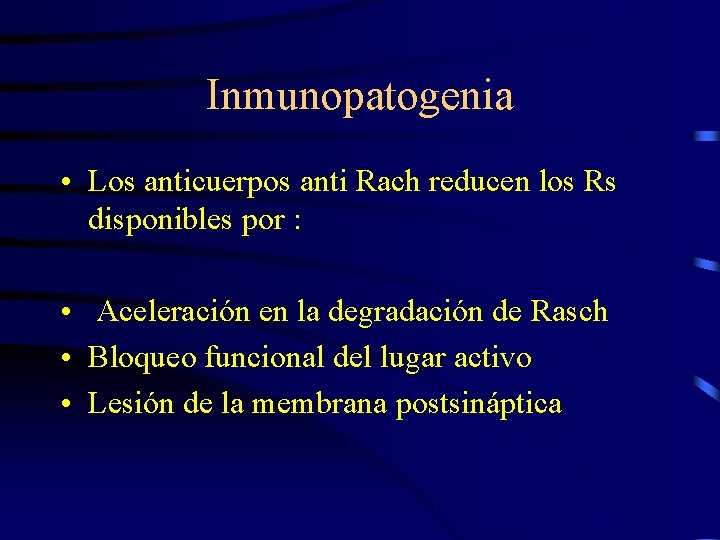 Inmunopatogenia

• Los anticuerpos anti Rach reducen los Rs disponibles por :

• Aceleración en la degradación de Rasch
• Bloqueo funcional del lugar activo
• Lesión de la membrana postsináptica